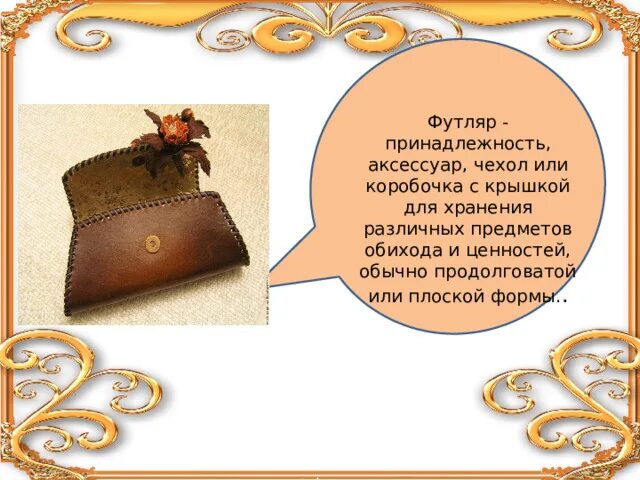 Футляр - принадлежность, аксессуар, чехол или коробочка с крышкой для хранения различных предметов обихода и ценностей, обычно продолговатой или плоской формы..